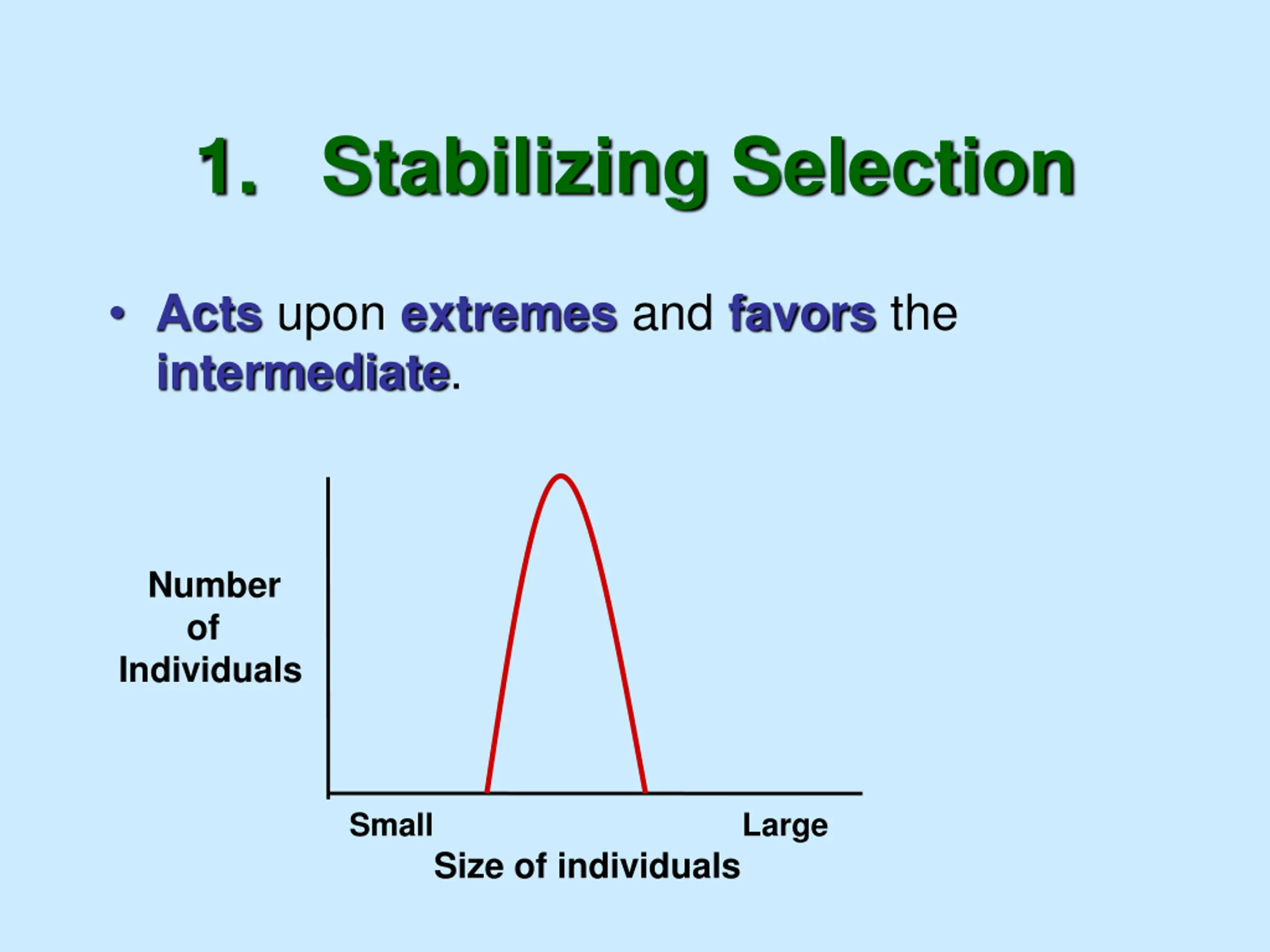 1. Stabilizing Selection

• Acts upon extremes and favors the intermediate.

Number of Individuals

Small

Large

Size of individuals